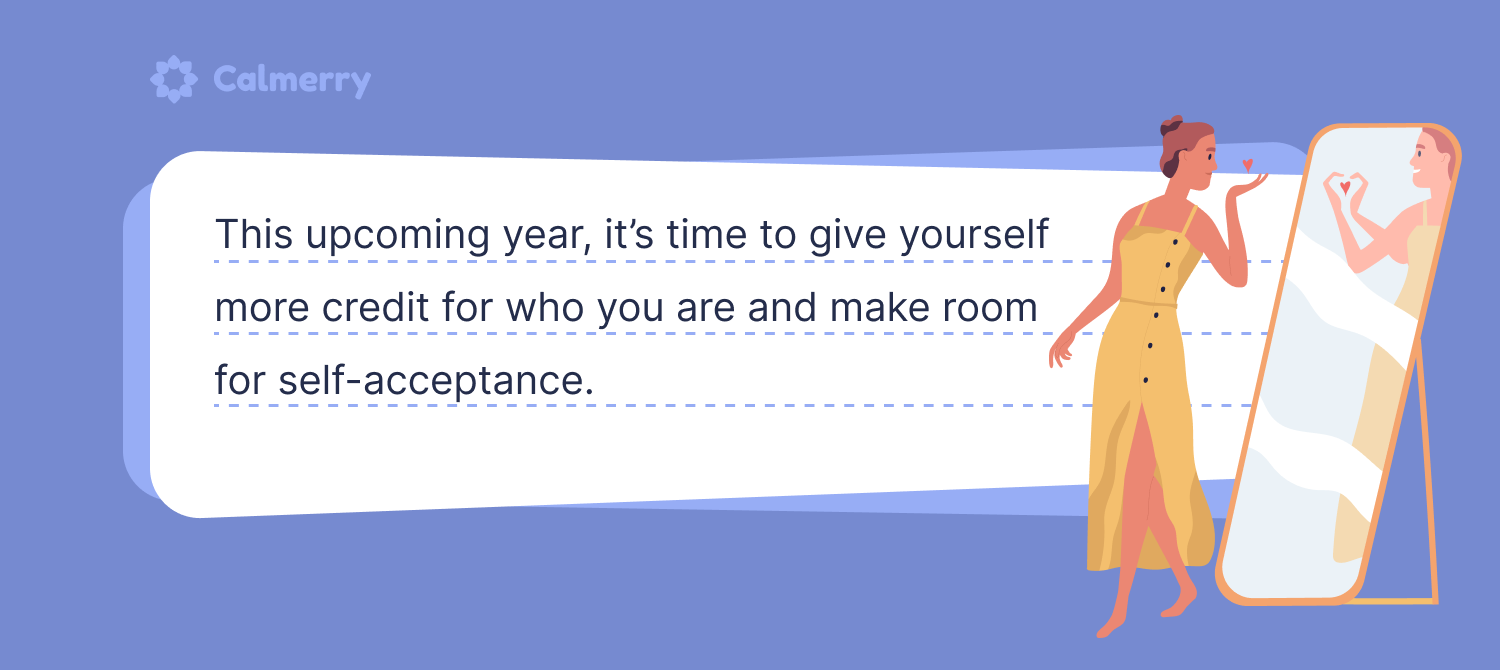 Calmerry

This upcoming year, it’s time to give yourself more credit for who you are and make room for self-acceptance.